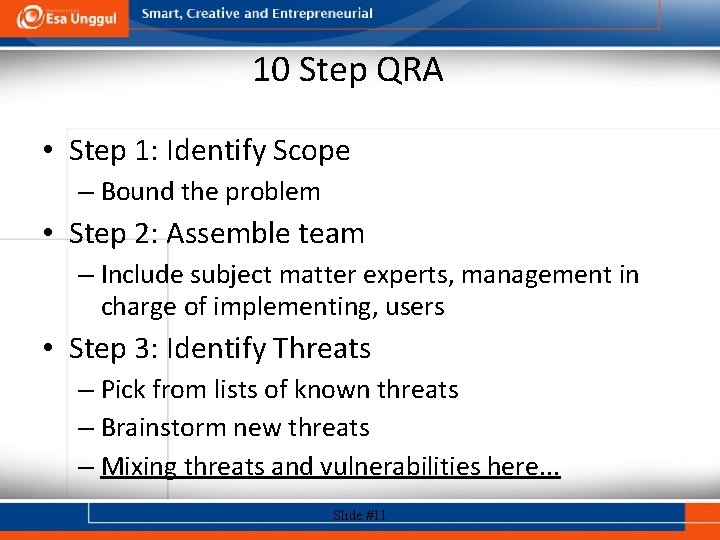 Esa Unggul
Smart, Creative and Entrepreneurial

10 Step QRA

• Step 1: Identify Scope
– Bound the problem
• Step 2: Assemble team
– Include subject matter experts, management in charge of implementing, users
• Step 3: Identify Threats
– Pick from lists of known threats
– Brainstorm new threats
– Mixing threats and vulnerabilities here...

Slide #11